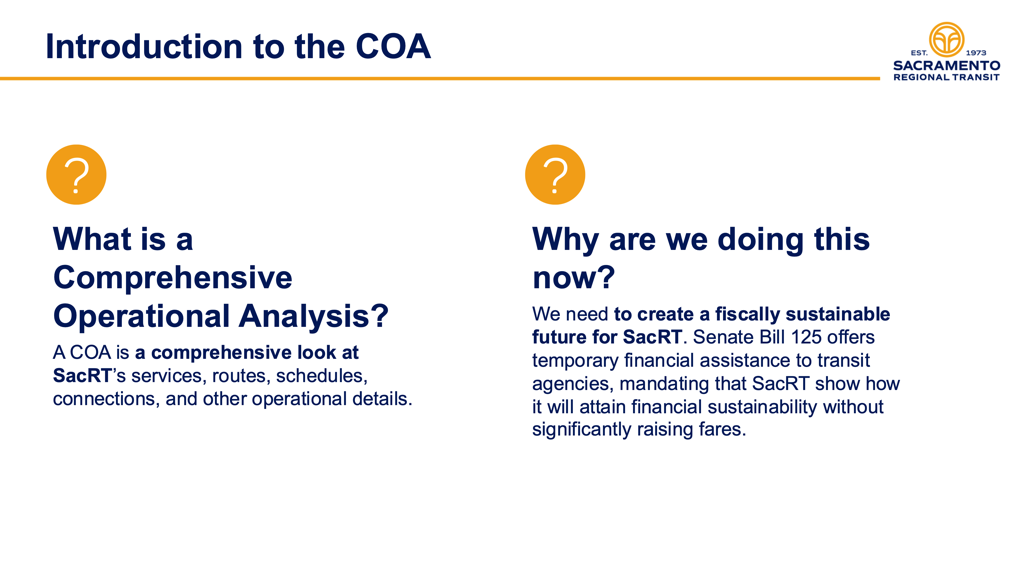 Introduction to the COA

EST. 1973
SACRAMENTO
REGIONAL TRANSIT

?

What is a Comprehensive Operational Analysis?

A COA is a comprehensive look at SacRT's services, routes, schedules, connections, and other operational details.

?

Why are we doing this now?

We need to create a fiscally sustainable future for SacRT. Senate Bill 125 offers temporary financial assistance to transit agencies, mandating that SacRT show how it will attain financial sustainability without significantly raising fares.